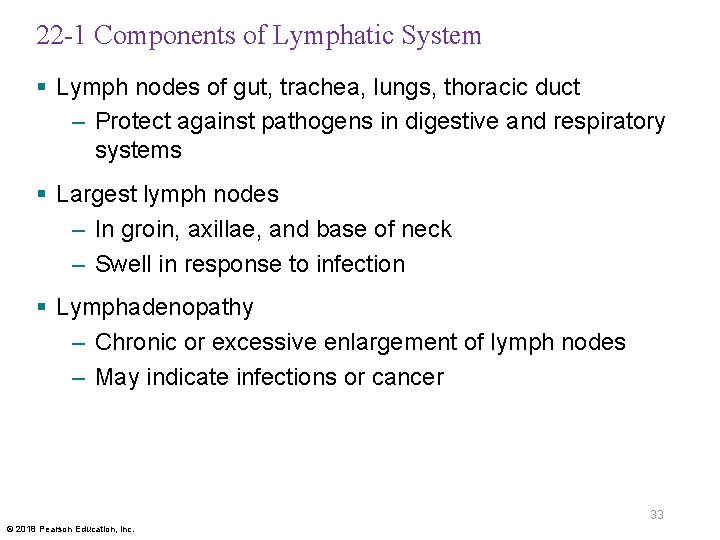 22-1 Components of Lymphatic System

▪ Lymph nodes of gut, trachea, lungs, thoracic duct
– Protect against pathogens in digestive and respiratory systems

▪ Largest lymph nodes
– In groin, axillae, and base of neck
– Swell in response to infection

▪ Lymphadenopathy
– Chronic or excessive enlargement of lymph nodes
– May indicate infections or cancer

33

© 2018 Pearson Education, Inc.